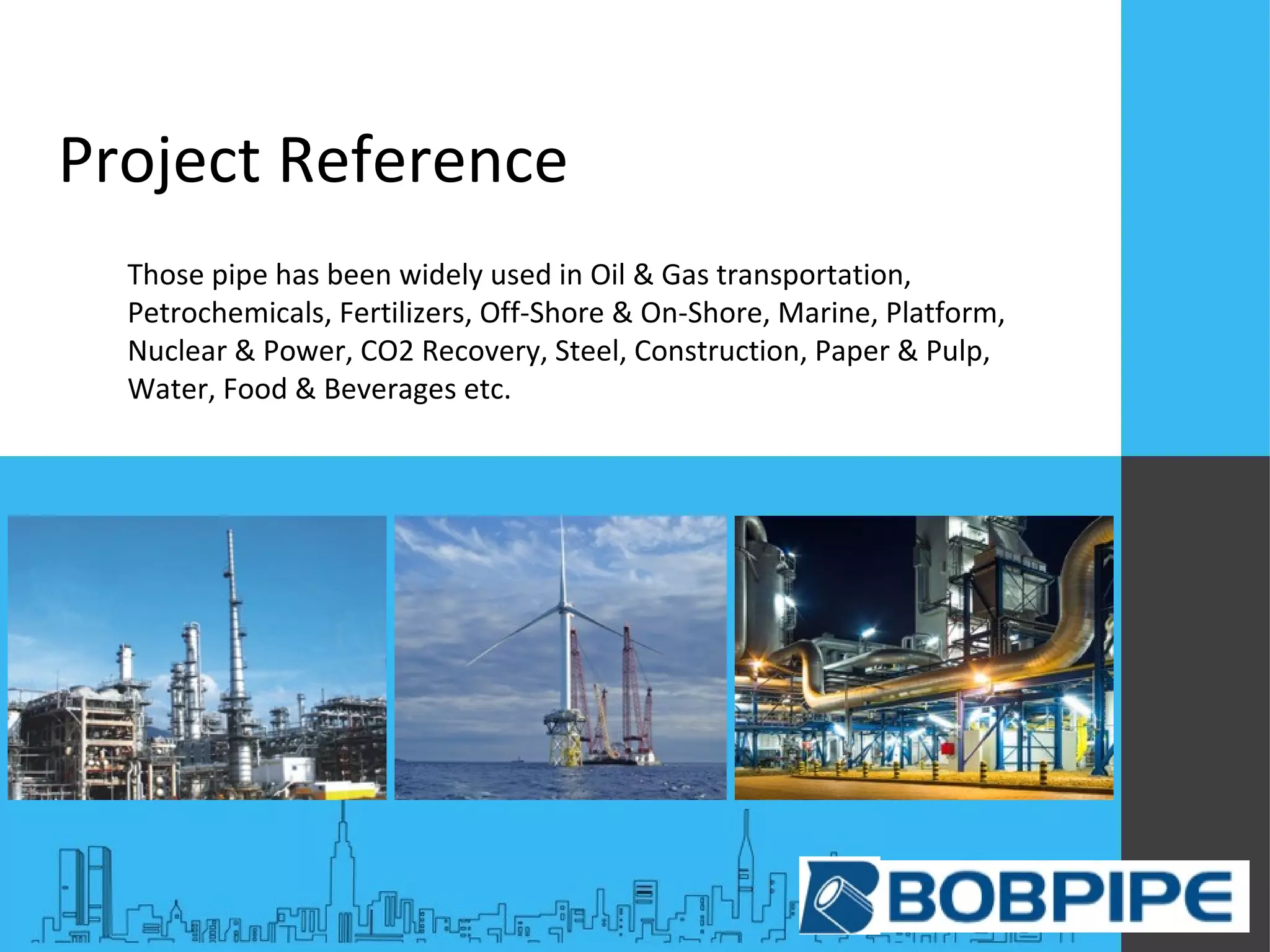 Project Reference

Those pipe has been widely used in Oil & Gas transportation, Petrochemicals, Fertilizers, Off-Shore & On-Shore, Marine, Platform, Nuclear & Power, CO2 Recovery, Steel, Construction, Paper & Pulp, Water, Food & Beverages etc.

BOBPIPE